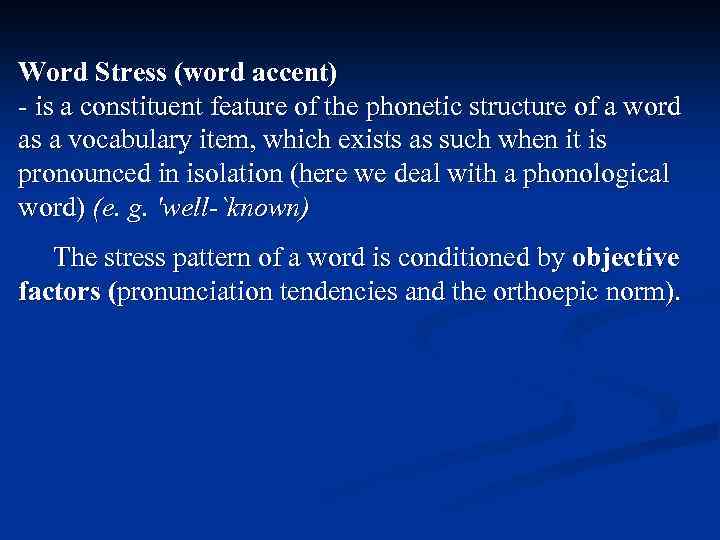 Word Stress (word accent)
- is a constituent feature of the phonetic structure of a word as a vocabulary item, which exists as such when it is pronounced in isolation (here we deal with a phonological word) (e. g. 'well-`known)

The stress pattern of a word is conditioned by objective factors (pronunciation tendencies and the orthoepic norm).